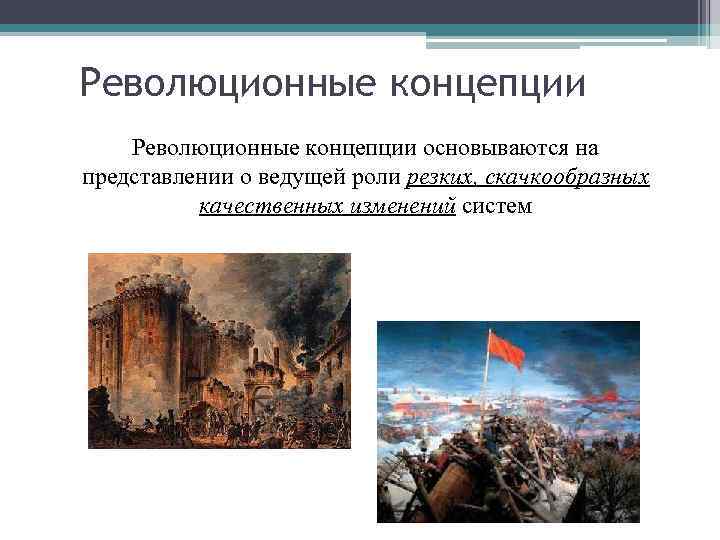 Революционные концепции

Революционные концепции основываются на представлении о ведущей роли резких, скачкообразных качественных изменений систем